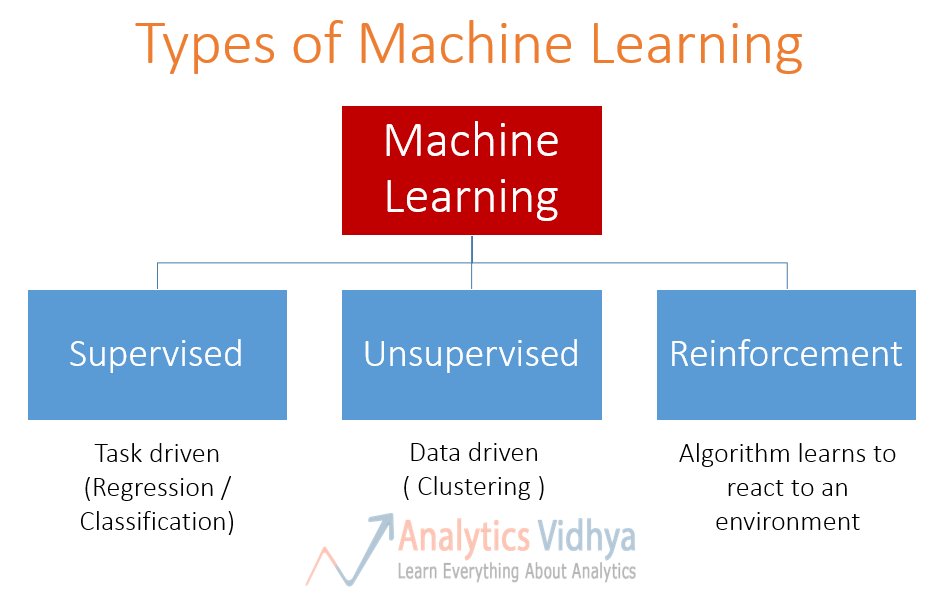 Types of Machine Learning

Machine Learning

Supervised

Unsupervised

Reinforcement

Task driven (Regression / Classification)

Data driven ( Clustering )

Algorithm learns to react to an environment

Analytics Vidhya
Learn Everything About Analytics